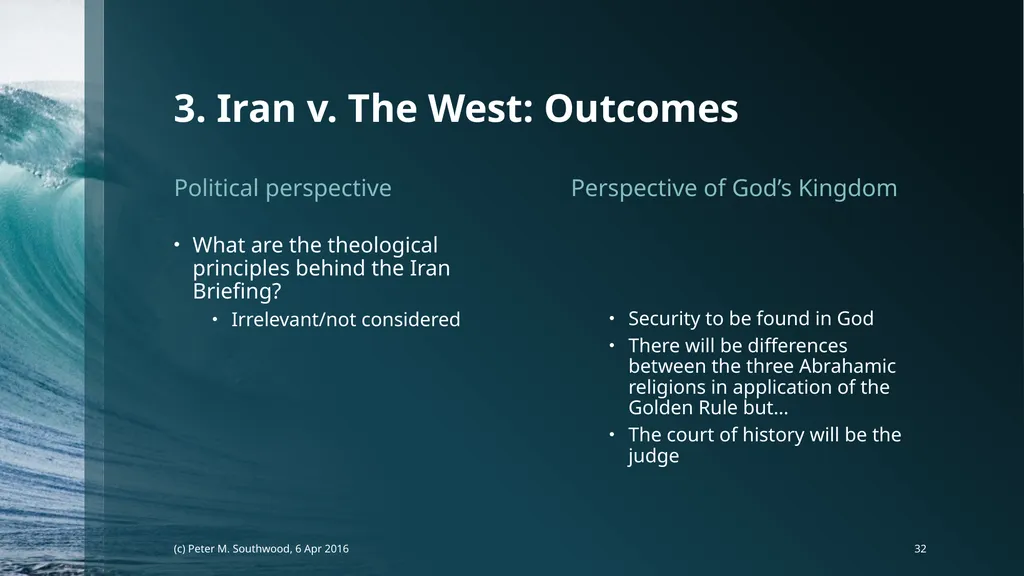 3. Iran v. The West: Outcomes

Political perspective

• What are the theological principles behind the Iran Briefing?
  • Irrelevant/not considered

Perspective of God's Kingdom

• Security to be found in God
• There will be differences between the three Abrahamic religions in application of the Golden Rule but…
• The court of history will be the judge

(c) Peter M. Southwood, 6 Apr 2016

32